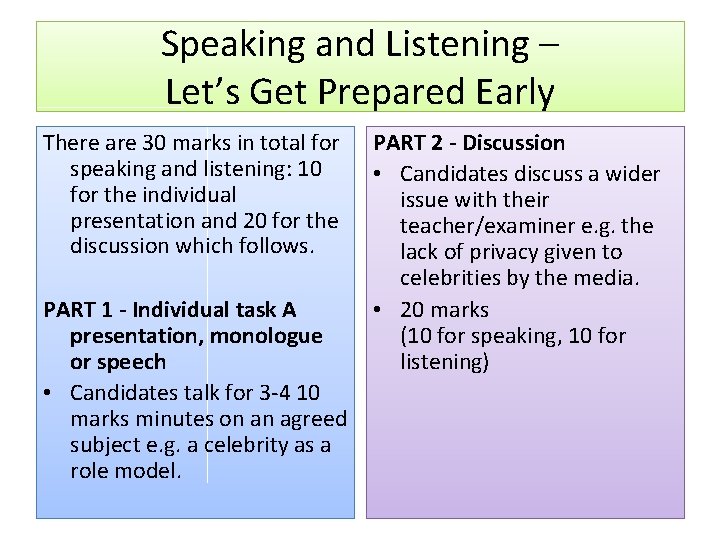 Speaking and Listening –
Let's Get Prepared Early

There are 30 marks in total for speaking and listening: 10 for the individual presentation and 20 for the discussion which follows.

PART 1 - Individual task A presentation, monologue or speech

• Candidates talk for 3-4 10 marks minutes on an agreed subject e.g. a celebrity as a role model.

PART 2 - Discussion

• Candidates discuss a wider issue with their teacher/examiner e.g. the lack of privacy given to celebrities by the media.

• 20 marks (10 for speaking, 10 for listening)